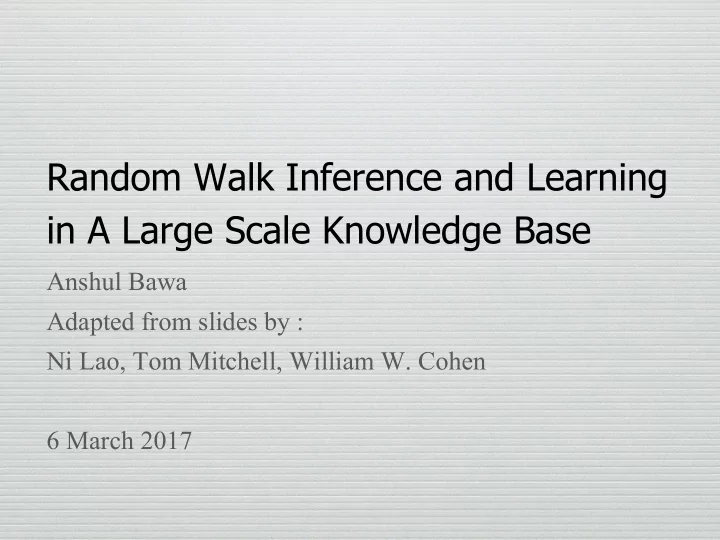 Random Walk Inference and Learning in A Large Scale Knowledge Base

Anshul Bawa

Adapted from slides by :

Ni Lao, Tom Mitchell, William W. Cohen

6 March 2017